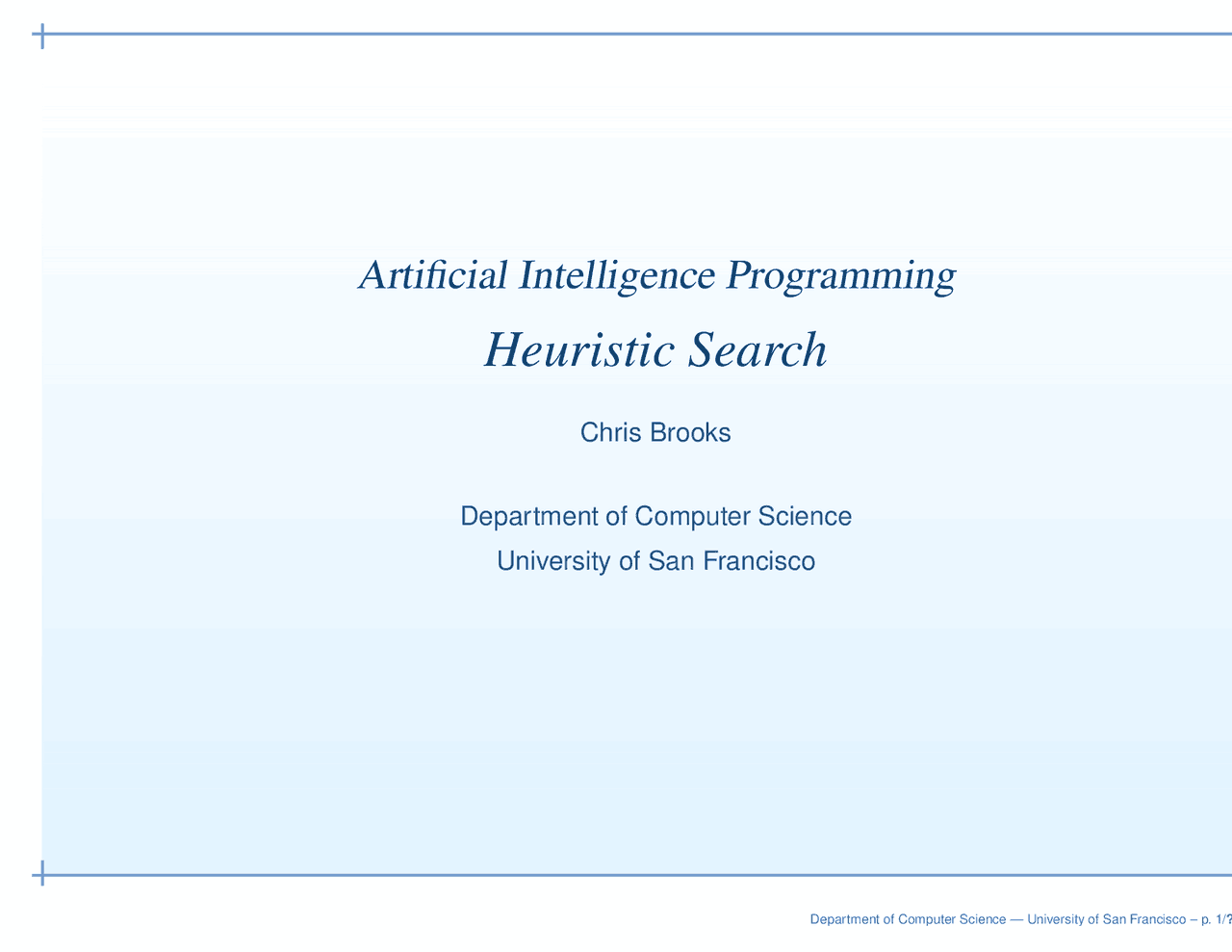 Artificial Intelligence Programming

Heuristic Search

Chris Brooks

Department of Computer Science

University of San Francisco

Department of Computer Science — University of San Francisco – p. 1/?